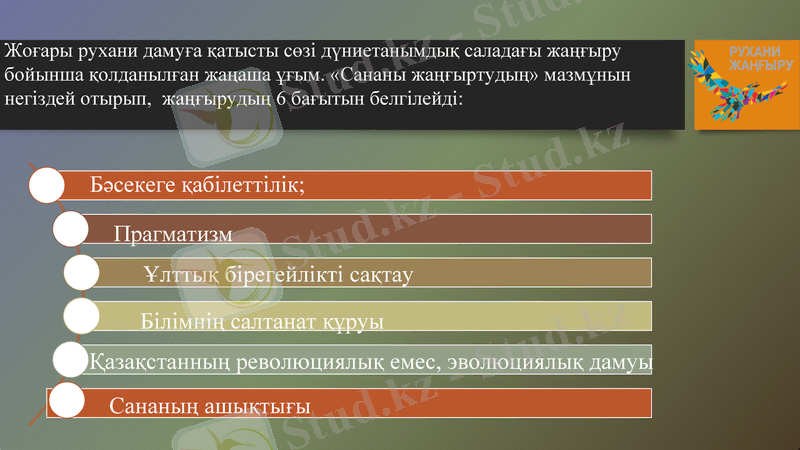 Жоғары рухани дамуға қатысты сөзі дүниетанымдық саладағы жаңғыру бойынша қолданылған жаңаша ұғым. «Сананы жаңғыртудың» мазмұнын негіздей отырып, жаңғырудың 6 бағытын белгілейді:

РУХАНИ ЖАҢҒЫРУ

Бәсекеге қабілеттілік;

Прагматизм

Ұлттық бірегейлікті сақтау

Білімнің салтанат құруы

Қазақстанның революциялық емес, эволюциялық дамуы

Сананың ашықтығы

Stud.kz - Stud.kz